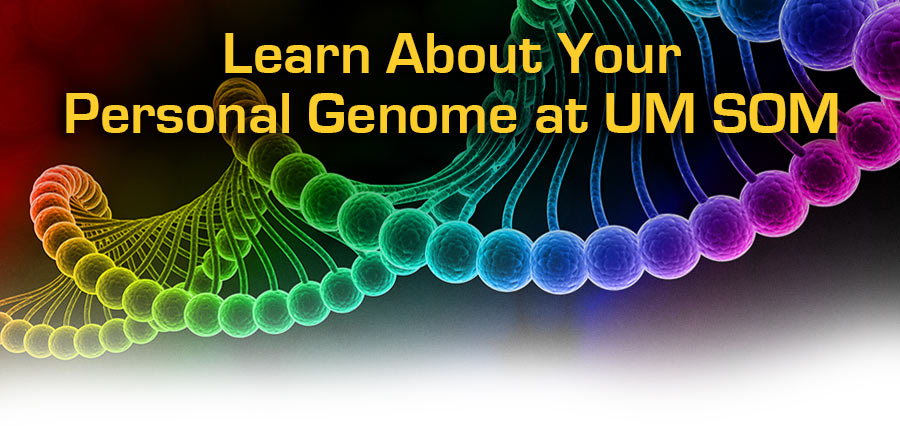 Learn About Your
Personal Genome at UM SOM